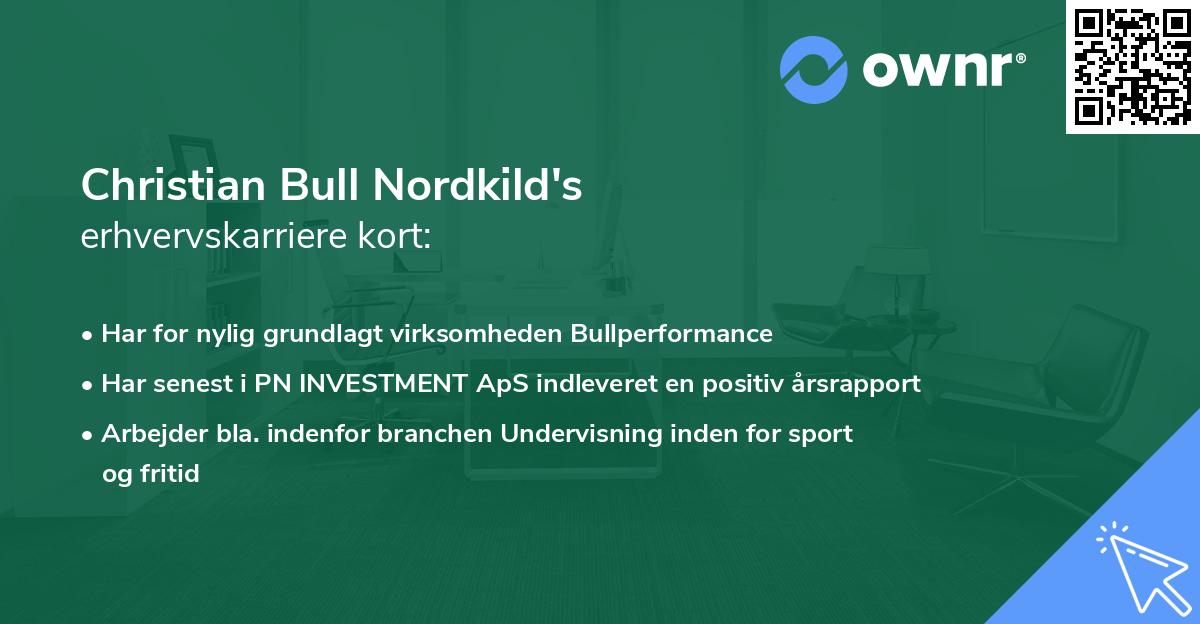 ownr®

Christian Bull Nordkild's
erhvervskarriere kort:

• Har for nylig grundlagt virksomheden Bullperformance
• Har senest i PN INVESTMENT ApS indleveret en positiv årsrapport
• Arbejder bla. indenfor branchen Undervisning inden for sport og fritid